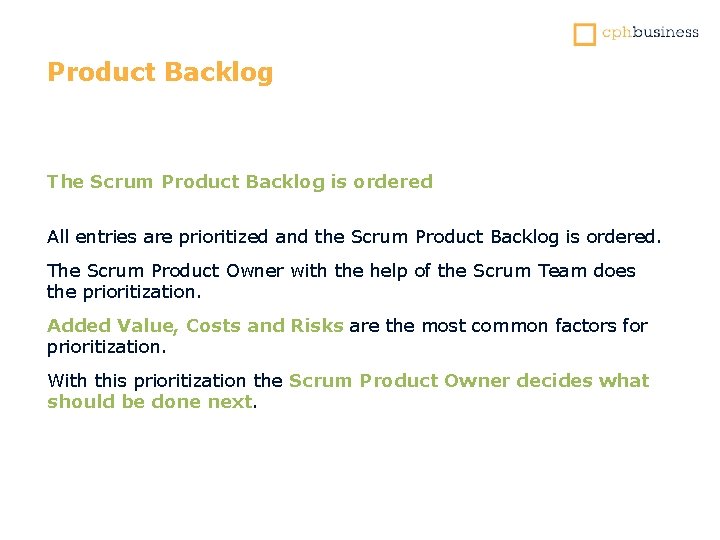 cphbusiness

Product Backlog

The Scrum Product Backlog is ordered

All entries are prioritized and the Scrum Product Backlog is ordered.

The Scrum Product Owner with the help of the Scrum Team does the prioritization.

Added Value, Costs and Risks are the most common factors for prioritization.

With this prioritization the Scrum Product Owner decides what should be done next.